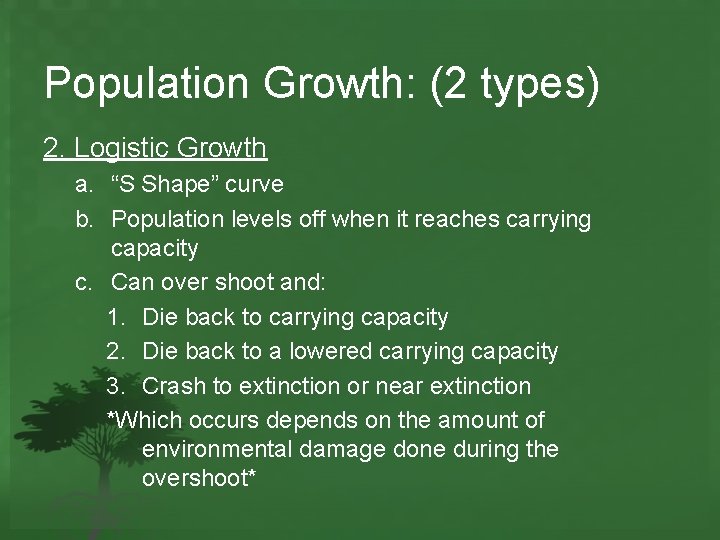 Population Growth: (2 types)

2. Logistic Growth

a. “S Shape” curve
b. Population levels off when it reaches carrying capacity
c. Can over shoot and:
1. Die back to carrying capacity
2. Die back to a lowered carrying capacity
3. Crash to extinction or near extinction
*Which occurs depends on the amount of environmental damage done during the overshoot*